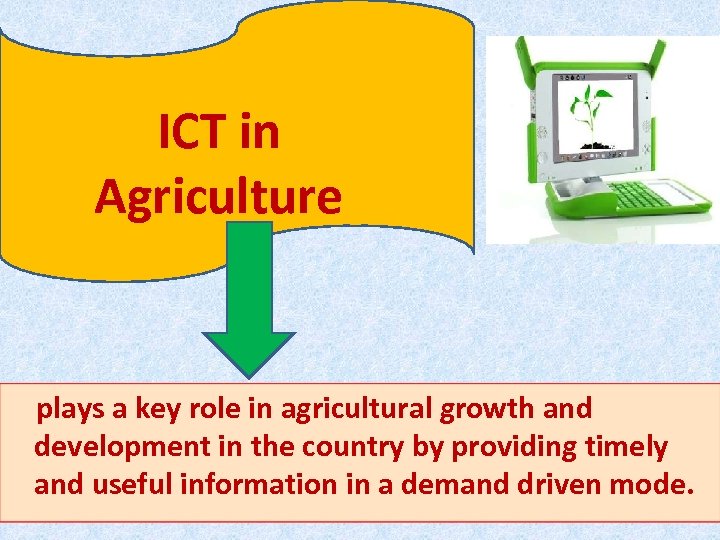 ICT in Agriculture

plays a key role in agricultural growth and development in the country by providing timely and useful information in a demand driven mode.